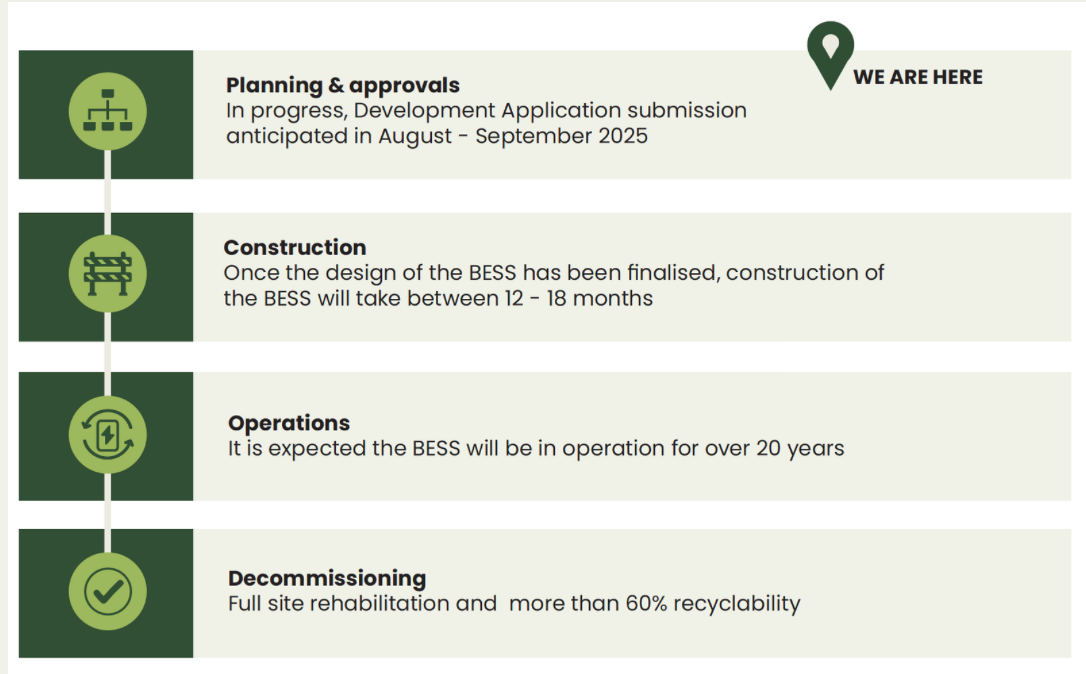 Planning & approvals
In progress, Development Application submission anticipated in August - September 2025

WE ARE HERE

Construction
Once the design of the BESS has been finalised, construction of the BESS will take between 12 - 18 months

Operations
It is expected the BESS will be in operation for over 20 years

Decommissioning
Full site rehabilitation and  more than 60% recyclability